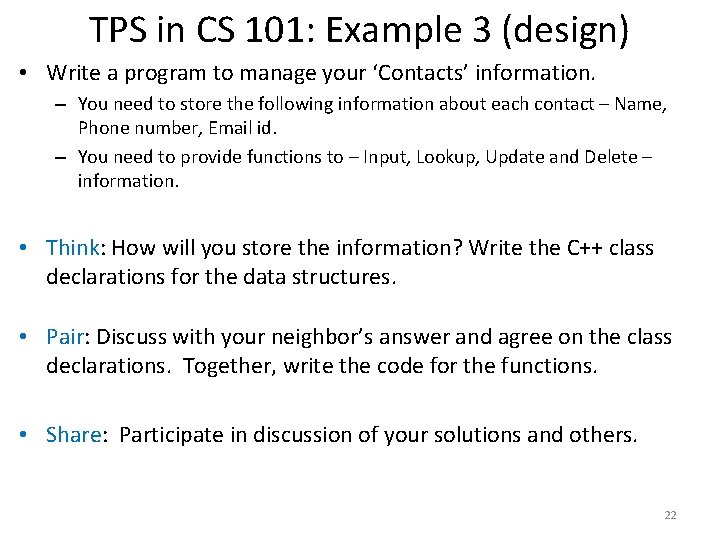 TPS in CS 101: Example 3 (design)

• Write a program to manage your 'Contacts' information.
  – You need to store the following information about each contact – Name, Phone number, Email id.
  – You need to provide functions to – Input, Lookup, Update and Delete – information.

• Think: How will you store the information? Write the C++ class declarations for the data structures.

• Pair: Discuss with your neighbor's answer and agree on the class declarations. Together, write the code for the functions.

• Share: Participate in discussion of your solutions and others.

22